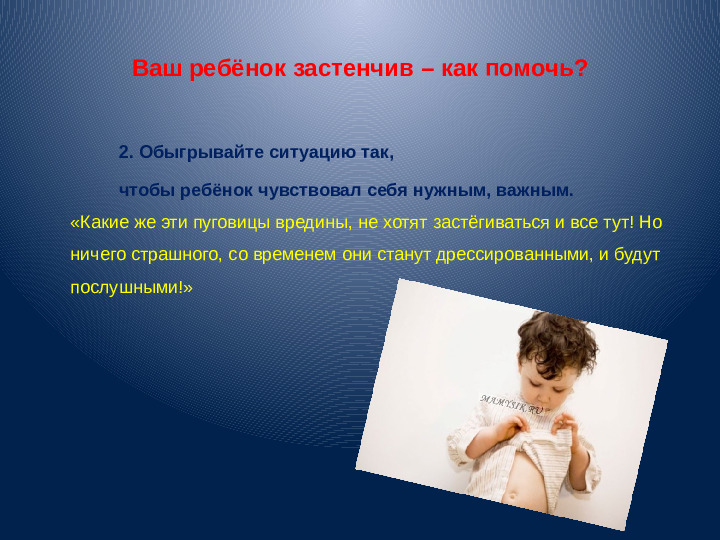 Ваш ребёнок застенчив – как помочь?

2. Обыгрывайте ситуацию так,

чтобы ребёнок чувствовал себя нужным, важным.

«Какие же эти пуговицы вредины, не хотят застёгиваться и все тут! Но ничего страшного, со временем они станут дрессированными, и будут послушными!»

MAMYSIK.RU